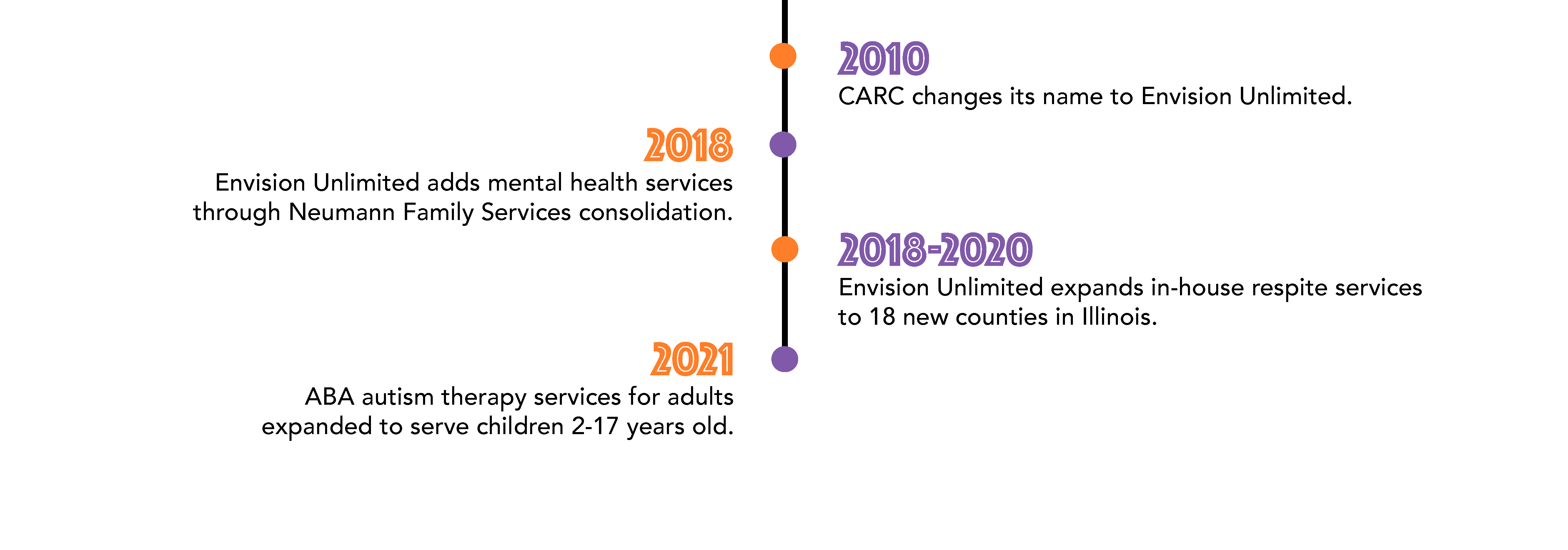 2010
CARC changes its name to Envision Unlimited.

2018
Envision Unlimited adds mental health services through Neumann Family Services consolidation.

2018-2020
Envision Unlimited expands in-house respite services to 18 new counties in Illinois.

2021
ABA autism therapy services for adults expanded to serve children 2-17 years old.